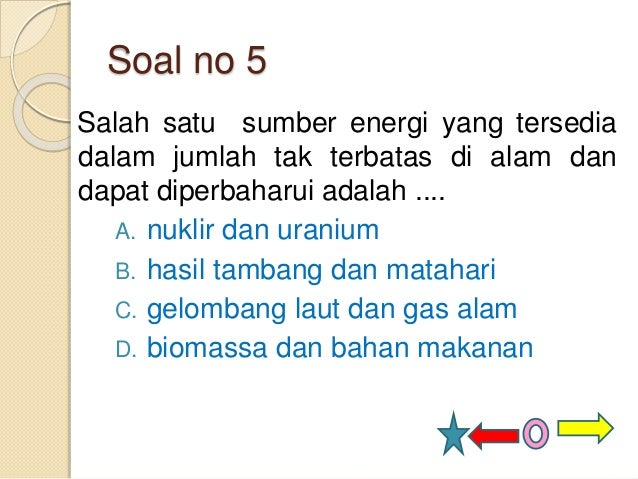 Soal no 5

Salah satu sumber energi yang tersedia dalam jumlah tak terbatas di alam dan dapat diperbaharui adalah ....

A. nuklir dan uranium
B. hasil tambang dan matahari
C. gelombang laut dan gas alam
D. biomassa dan bahan makanan